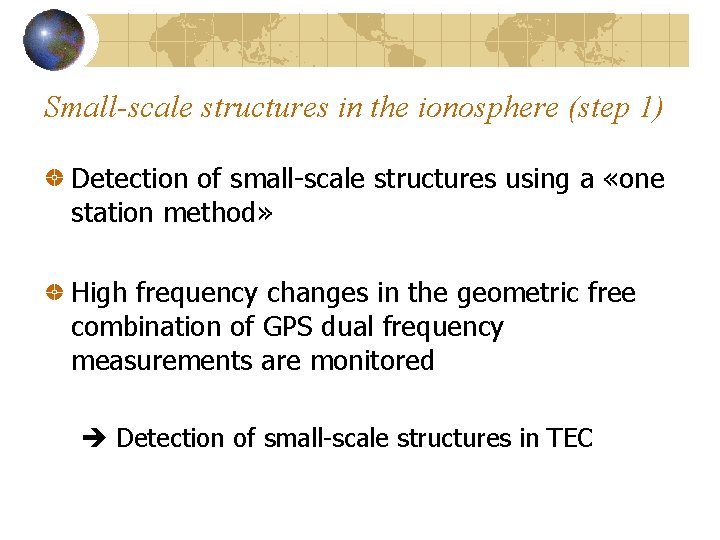 Small-scale structures in the ionosphere (step 1)

Detection of small-scale structures using a «one station method»

High frequency changes in the geometric free combination of GPS dual frequency measurements are monitored

➔ Detection of small-scale structures in TEC